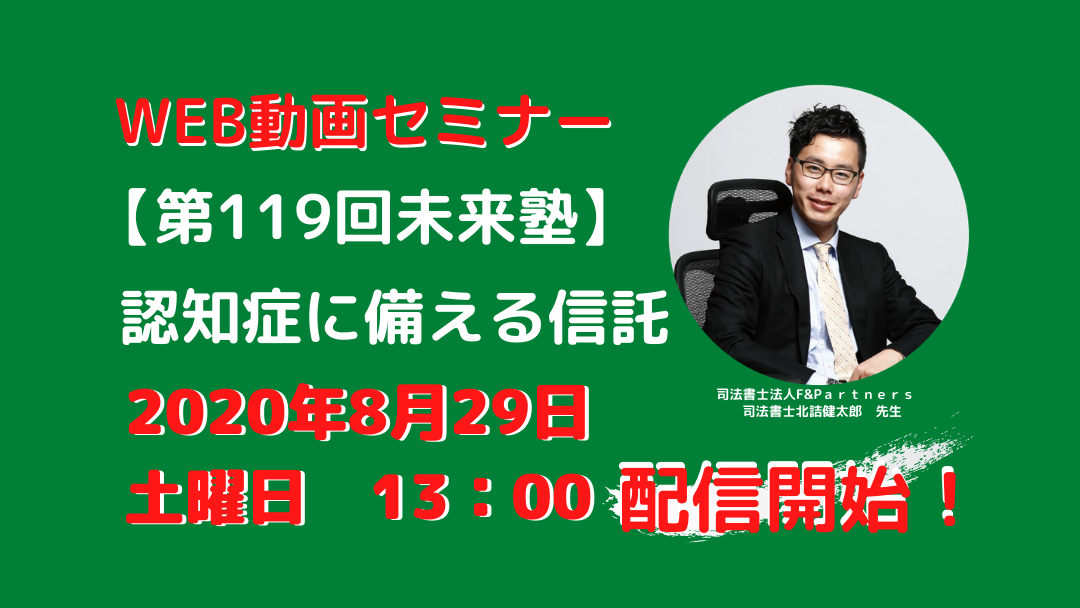 WEB動画セミナー
【第119回未来塾】
認知症に備える信託
2020年8月29日
土曜日　13：00 配信開始！

司法書士法人F&Ｐａｒｔｎｅｒｓ
司法書士北詰健太郎　先生